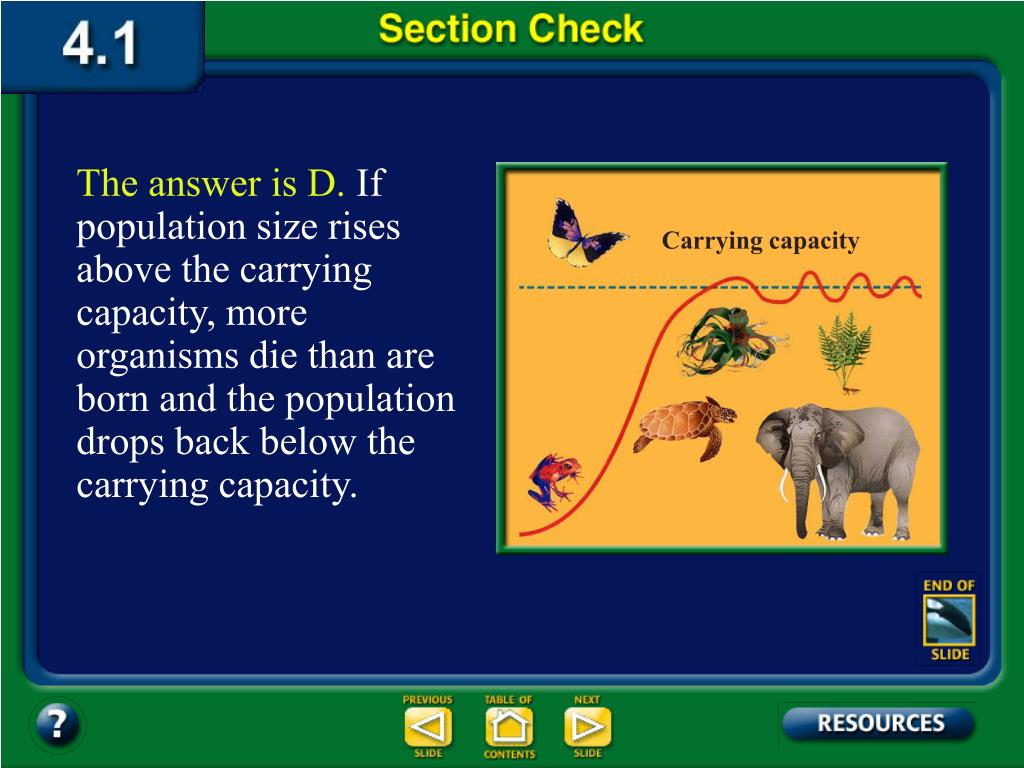 4.1

Section Check

The answer is D. If population size rises above the carrying capacity, more organisms die than are born and the population drops back below the carrying capacity.

Carrying capacity

END OF SLIDE

?

PREVIOUS SLIDE

TABLE OF CONTENTS

NEXT SLIDE

RESOURCES